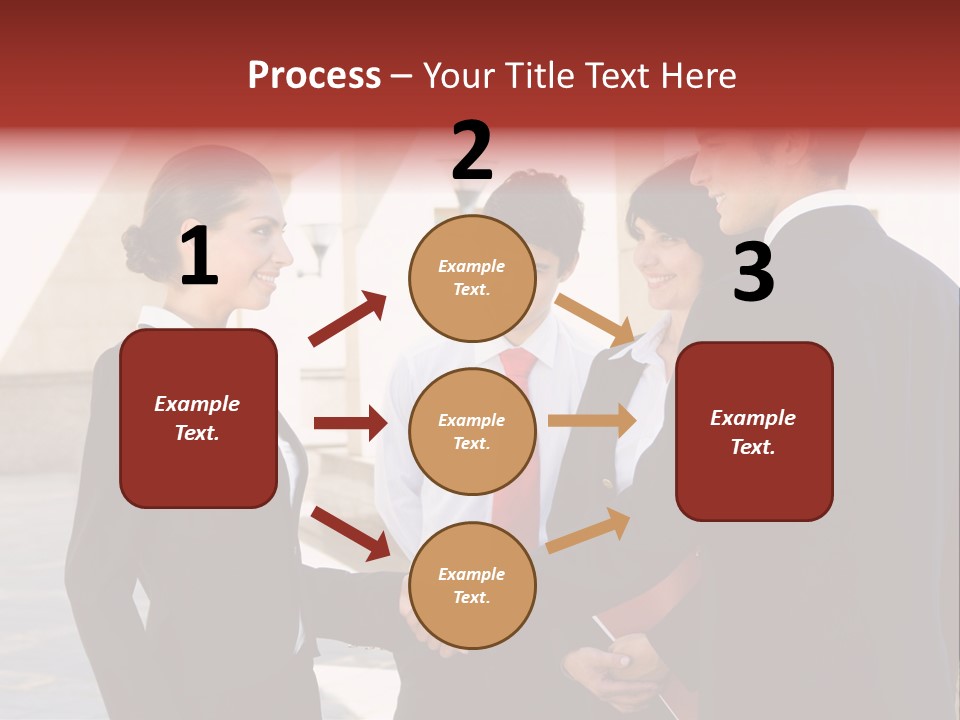 Process – Your Title Text Here

1

Example Text.

2

Example Text.

Example Text.

Example Text.

3

Example Text.